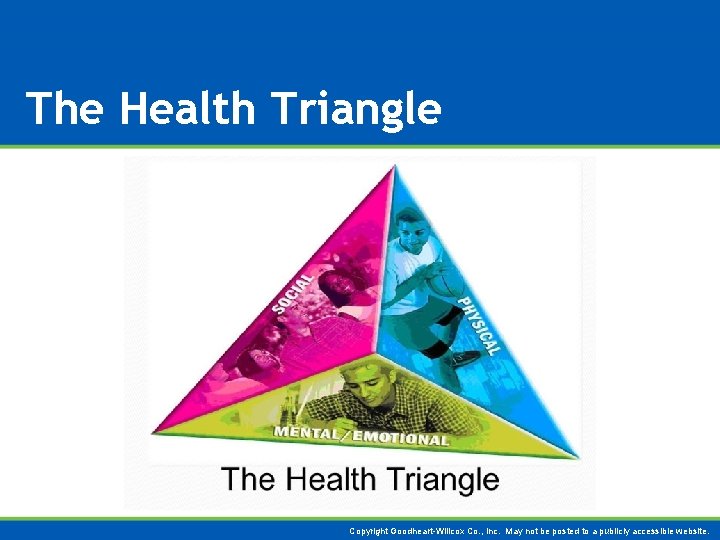 The Health Triangle

SOCIAL

PHYSICAL

MENTAL/EMOTIONAL

The Health Triangle

Copyright Goodheart-Willcox Co., Inc. May not be posted to a publicly accessible website.